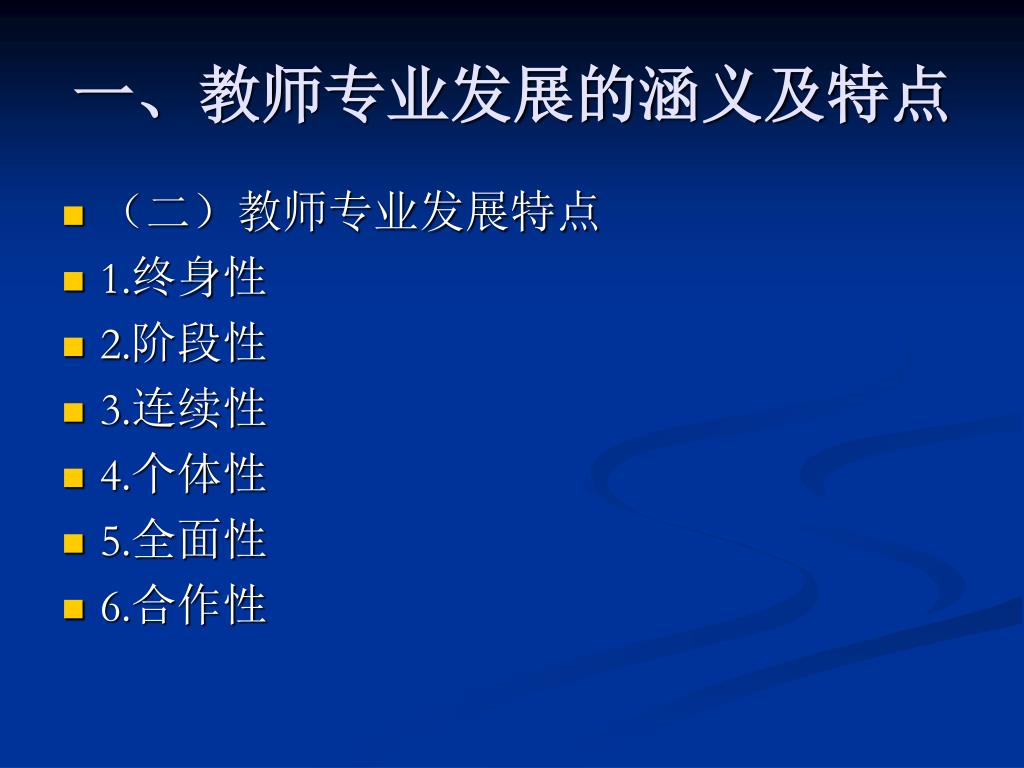 一、教师专业发展的涵义及特点

（二）教师专业发展特点
1.终身性
2.阶段性
3.连续性
4.个体性
5.全面性
6.合作性